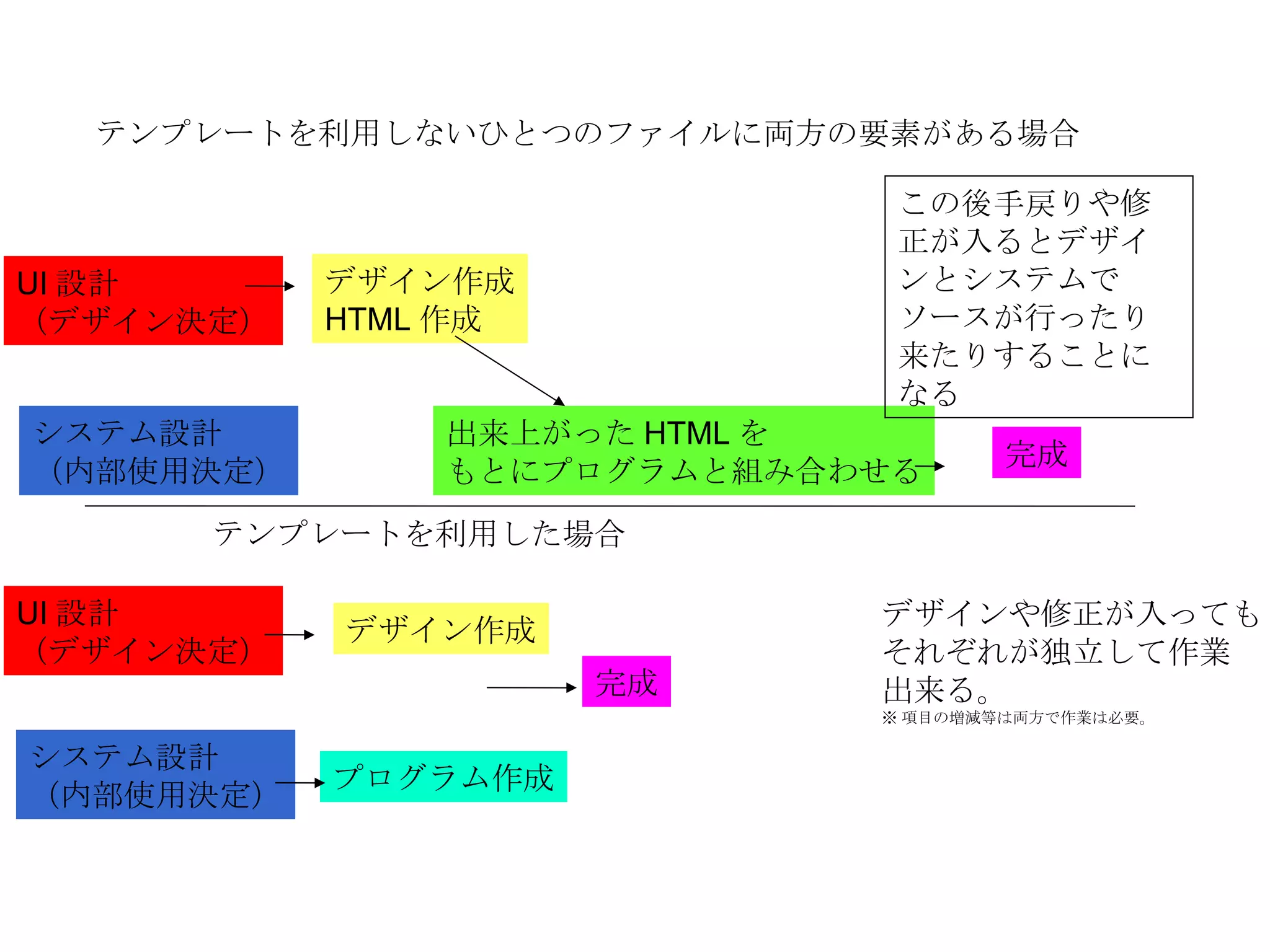 テンプレートを利用しないひとつのファイルに両方の要素がある場合

この後手戻りや修正が入るとデザインとシステムでソースが行ったり来たりすることになる

UI 設計
（デザイン決定）

デザイン作成
HTML 作成

システム設計
（内部使用決定）

出来上がった HTML を
もとにプログラムと組み合わせる

完成

テンプレートを利用した場合

UI 設計
（デザイン決定）

デザイン作成

完成

システム設計
（内部使用決定）

プログラム作成

デザインや修正が入ってもそれぞれが独立して作業出来る。
※ 項目の増減等は両方で作業は必要。